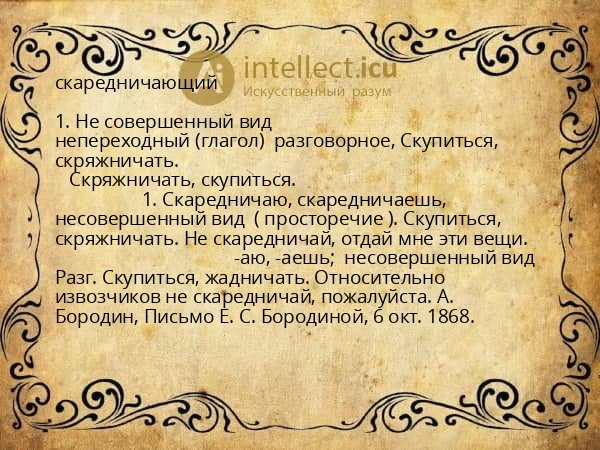 intellect.icu
Искусственный разум

скаредничающий

1. Не совершенный вид непереходный (глагол) разговорное, Скупиться, скряжничать.
Скряжничать, скупиться.
1. Скаредничаю, скаредничаешь, несовершенный вид ( просторечие ). Скупиться, скряжничать. Не скаредничай, отдай мне эти вещи.
-аю, -аешь; несовершенный вид Разг. Скупиться, жадничать. Относительно извозчиков не скаредничай, пожалуйста. А. Бородин, Письмо Е. С. Бородиной, 6 окт. 1868.